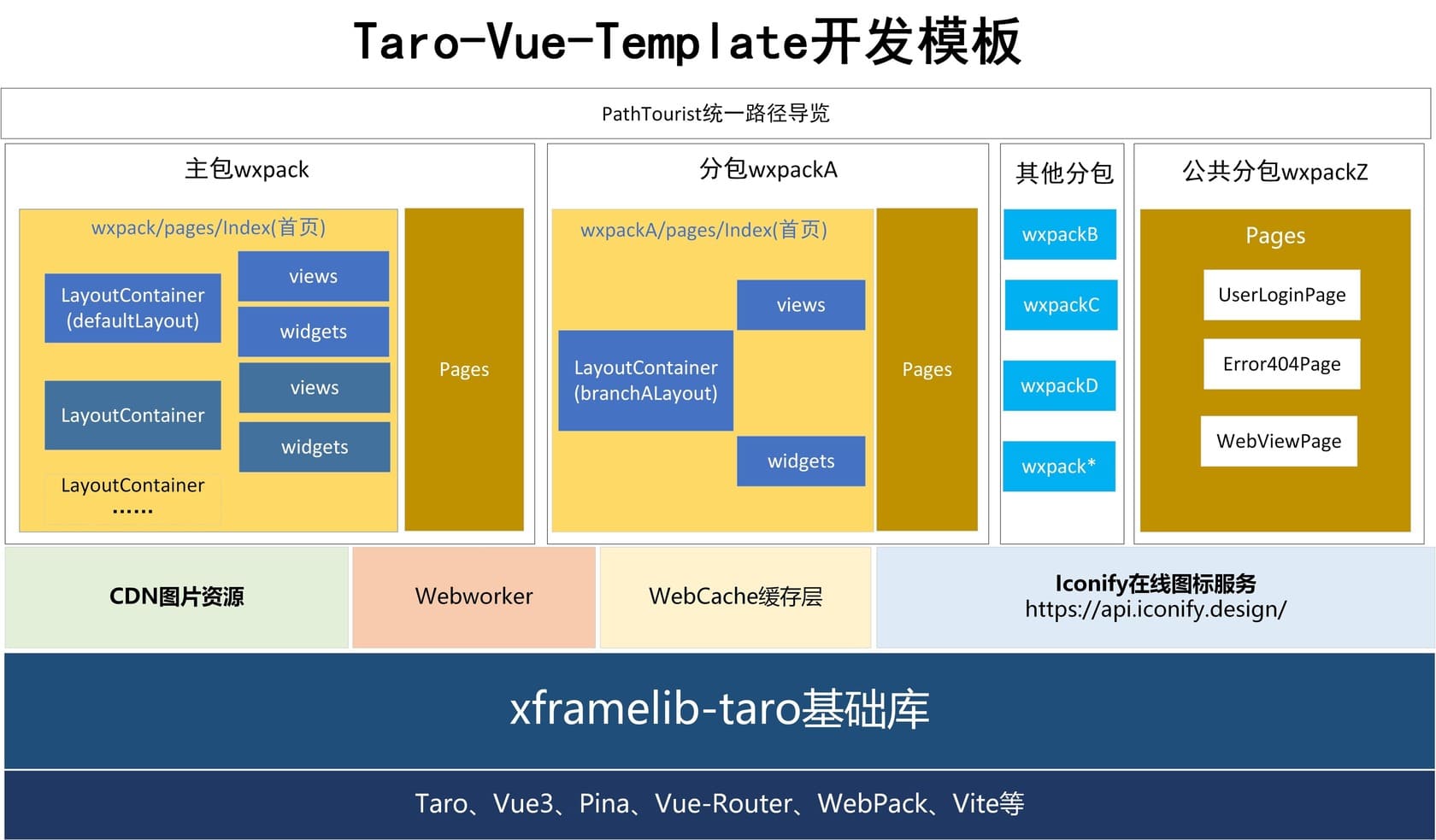 Taro-Vue-Template开发模板

PathTourist统一路径导览

主包wxpack

wxpack/pages/Index(首页)

LayoutContainer (defaultLayout)

views

widgets

LayoutContainer

views

widgets

LayoutContainer ……

Pages

分包wxpackA

wxpackA/pages/Index(首页)

views

LayoutContainer (branchALayout)

widgets

Pages

其他分包

wxpackB

wxpackC

wxpackD

wxpack*

公共分包wxpackZ

Pages

UserLoginPage

Error404Page

WebViewPage

CDN图片资源

Webworker

WebCache缓存层

Iconify在线图标服务
https://api.iconify.design/

xframelib-taro基础库

Taro、Vue3、Pina、Vue-Router、WebPack、Vite等